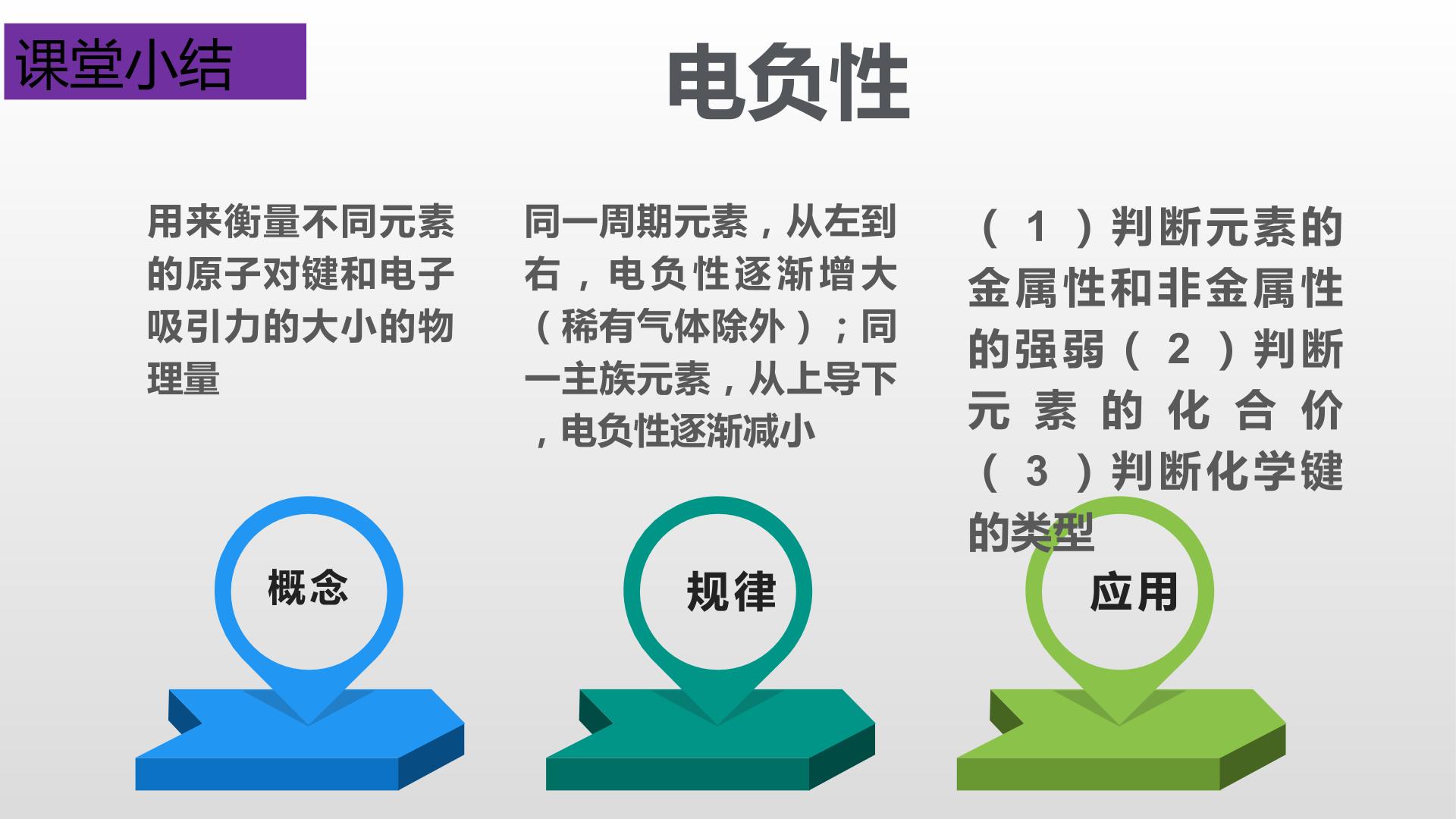 课堂小结

电负性

用来衡量不同元素的原子对键和电子吸引力的大小的物理量

同一周期元素，从左到右，电负性逐渐增大（稀有气体除外）；同一主族元素，从上导下，电负性逐渐减小

（1）判断元素的金属性和非金属性的强弱（2）判断元素的化合价（3）判断化学键的类型

概念

规律

应用